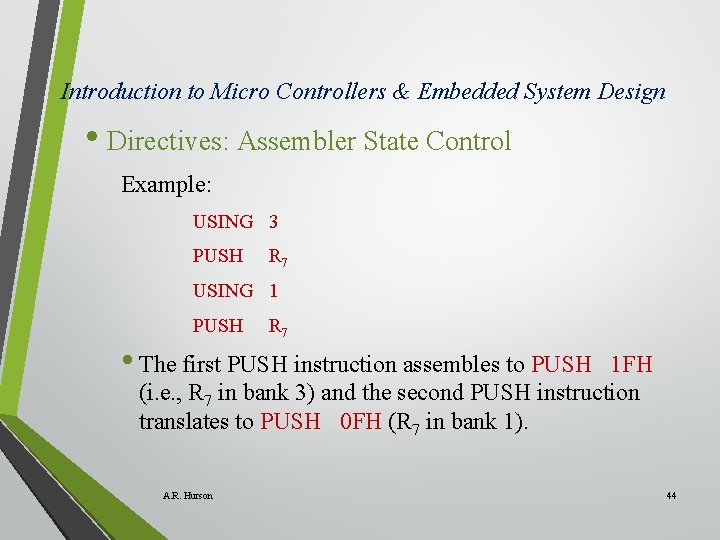 Introduction to Micro Controllers & Embedded System Design

• Directives: Assembler State Control

Example:

USING 3

PUSH $R_7$

USING 1

PUSH $R_7$

• The first PUSH instruction assembles to PUSH 1FH (i.e., $R_7$ in bank 3) and the second PUSH instruction translates to PUSH 0FH ($R_7$ in bank 1).

A.R. Hurson

44